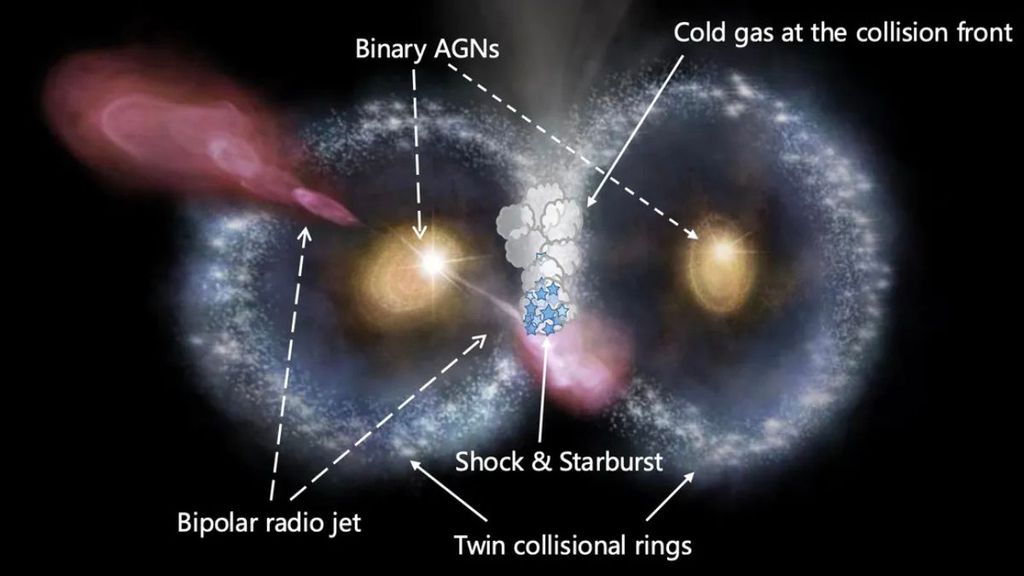 Binary AGNs

Cold gas at the collision front

Shock & Starburst

Bipolar radio jet

Twin collisional rings